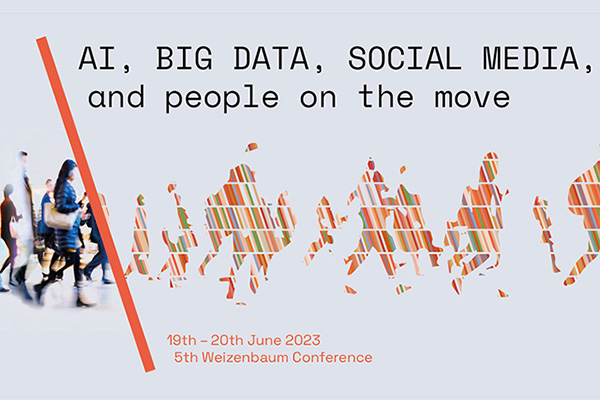 AI, BIG DATA, SOCIAL MEDIA, and people on the move

19th – 20th June 2023
5th Weizenbaum Conference